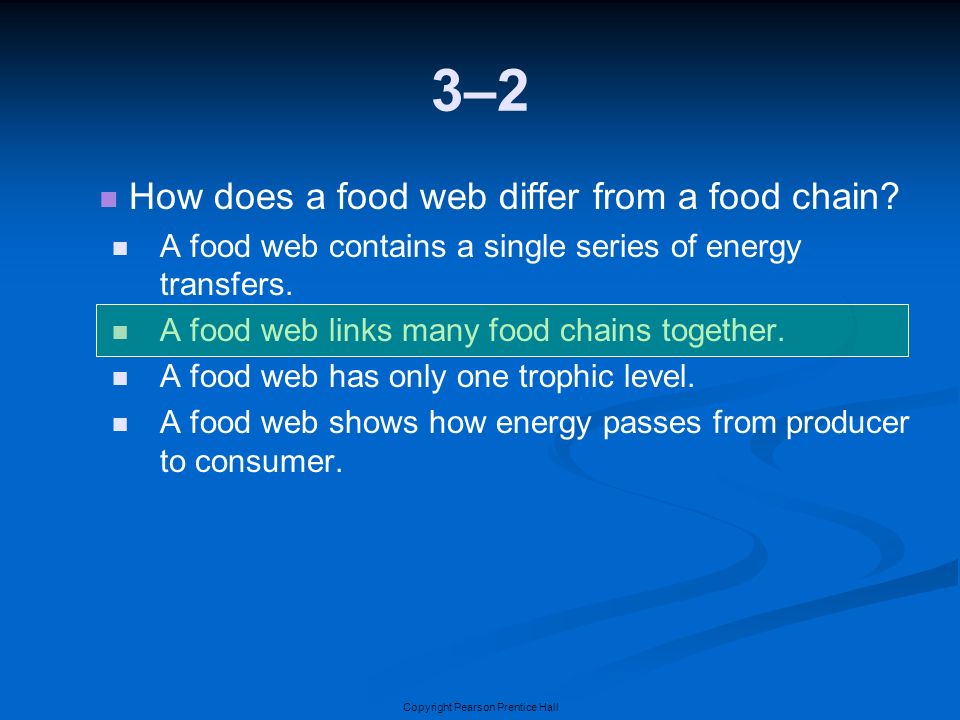 3–2

How does a food web differ from a food chain?

A food web contains a single series of energy transfers.

A food web links many food chains together.

A food web has only one trophic level.

A food web shows how energy passes from producer to consumer.

Copyright Pearson Prentice Hall